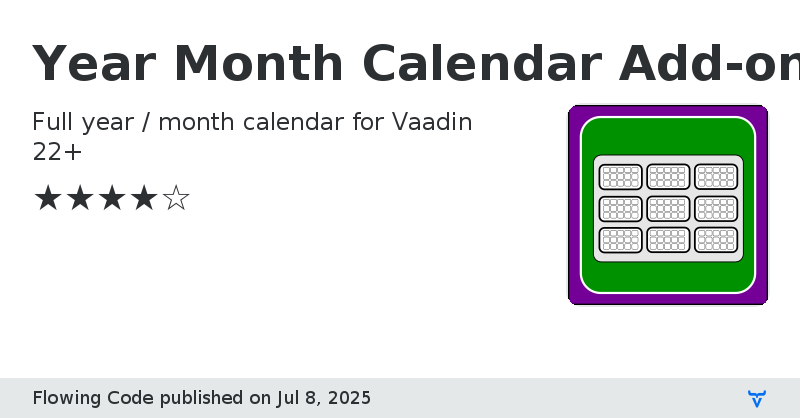 Year Month Calendar Add-on

Full year / month calendar for Vaadin 22+

★★★★☆

Flowing Code published on Jul 8, 2025